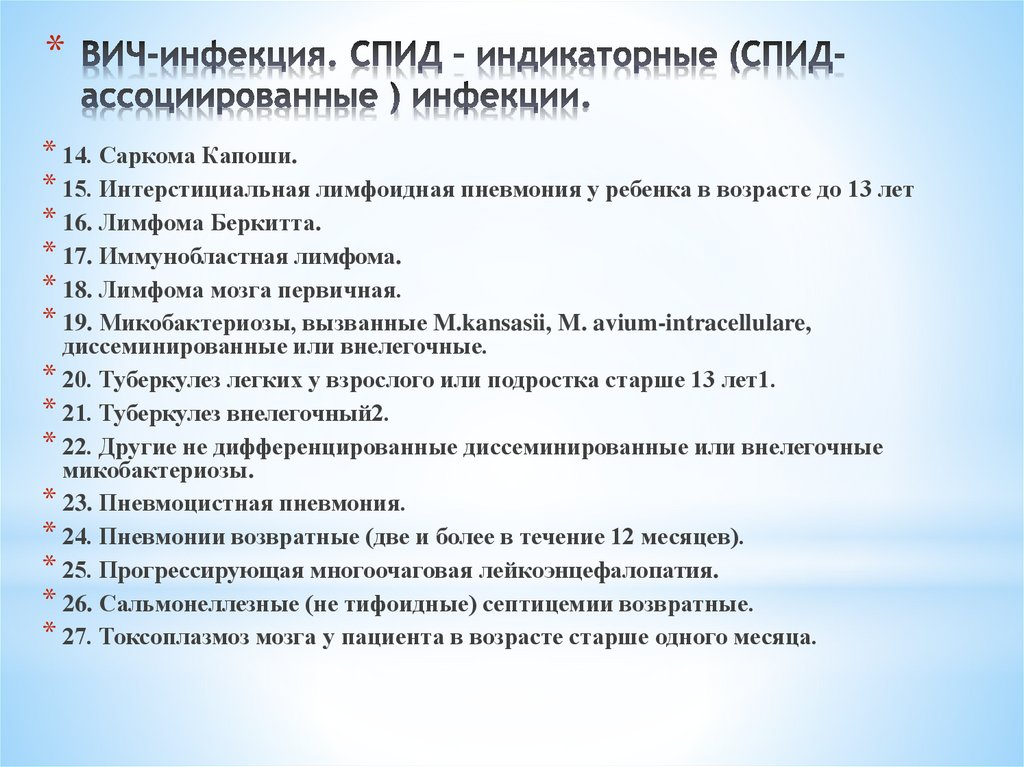 * ВИЧ-инфекция. СПИД – индикаторные (СПИД-ассоциированные ) инфекции.

* 14. Саркома Капоши.
* 15. Интерстициальная лимфоидная пневмония у ребенка в возрасте до 13 лет
* 16. Лимфома Беркитта.
* 17. Иммунобластная лимфома.
* 18. Лимфома мозга первичная.
* 19. Микобактериозы, вызванные M.kansasii, M. avium-intracellulare, диссеминированные или внелегочные.
* 20. Туберкулез легких у взрослого или подростка старше 13 лет1.
* 21. Туберкулез внелегочный2.
* 22. Другие не дифференцированные диссеминированные или внелегочные микобактериозы.
* 23. Пневмоцистная пневмония.
* 24. Пневмонии возвратные (две и более в течение 12 месяцев).
* 25. Прогрессирующая многоочаговая лейкоэнцефалопатия.
* 26. Сальмонеллезные (не тифоидные) септицемии возвратные.
* 27. Токсоплазмоз мозга у пациента в возрасте старше одного месяца.